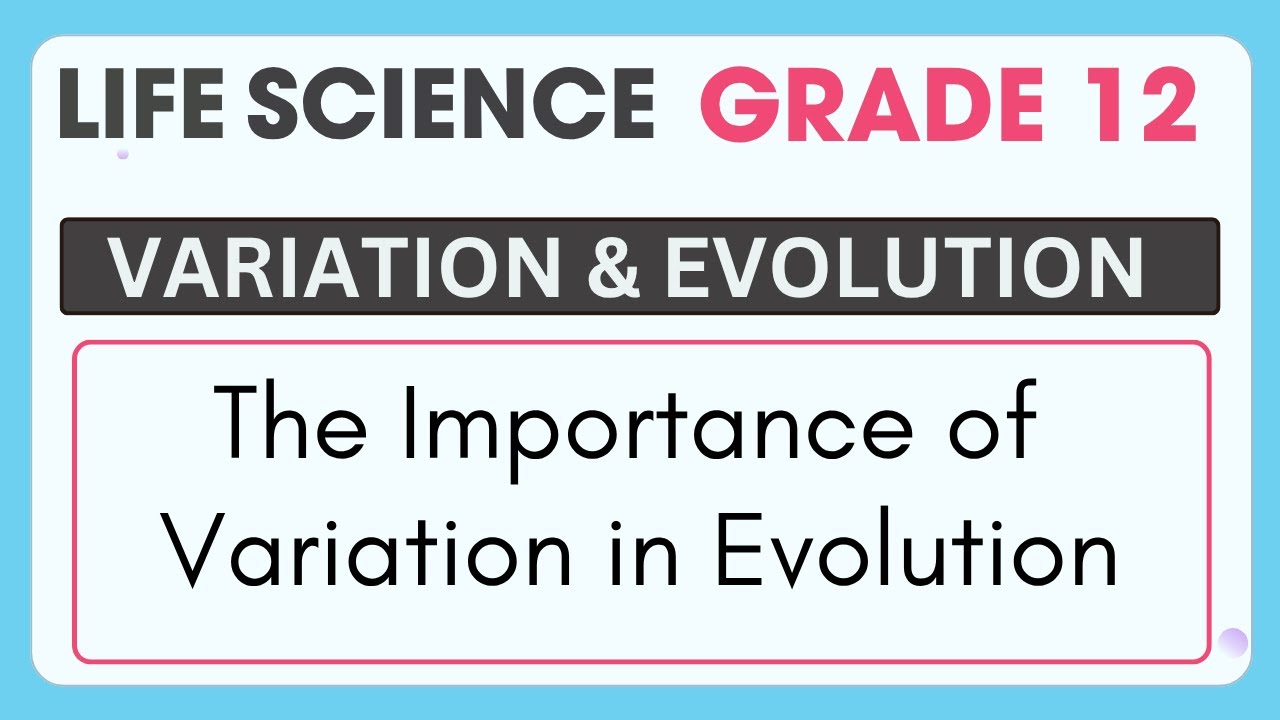 LIFE SCIENCE GRADE 12

VARIATION & EVOLUTION

The Importance of Variation in Evolution